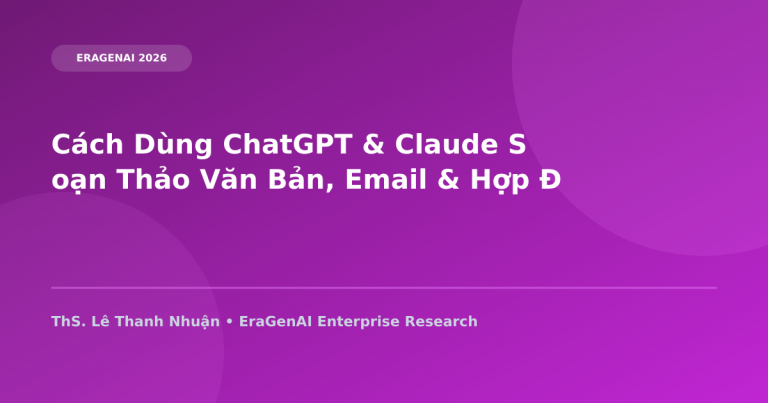 ERAGENAI 2026

Cách Dùng ChatGPT & Claude S oạn Thảo Văn Bản, Email & Hợp Đ

ThS. Lê Thanh Nhuận • EraGenAI Enterprise Research